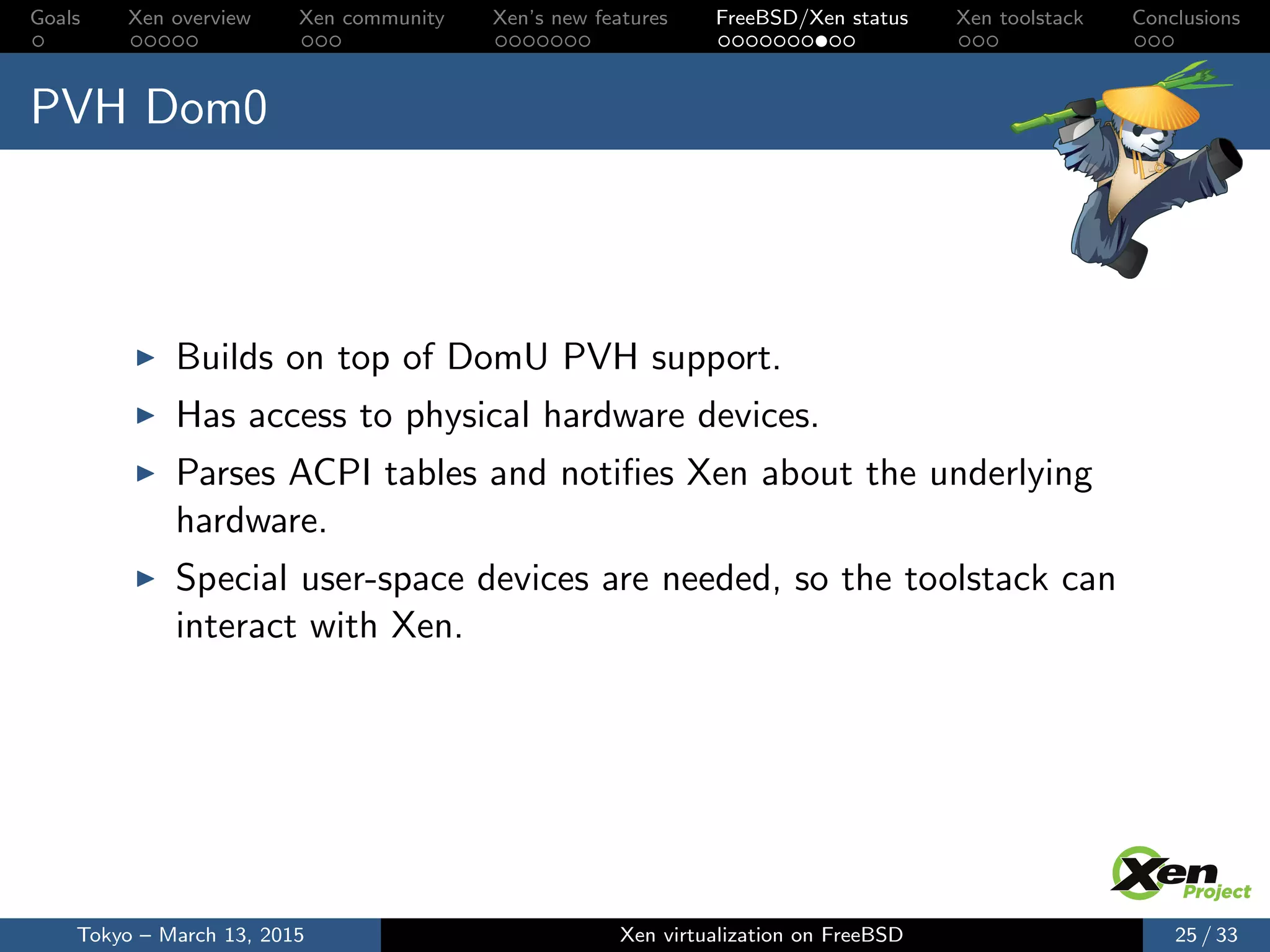 Goals Xen overview Xen community Xen's new features FreeBSD/Xen status Xen toolstack Conclusions

PVH Dom0

▶ Builds on top of DomU PVH support.
▶ Has access to physical hardware devices.
▶ Parses ACPI tables and notifies Xen about the underlying hardware.
▶ Special user-space devices are needed, so the toolstack can interact with Xen.

Xen Project

Tokyo – March 13, 2015 Xen virtualization on FreeBSD 25 / 33